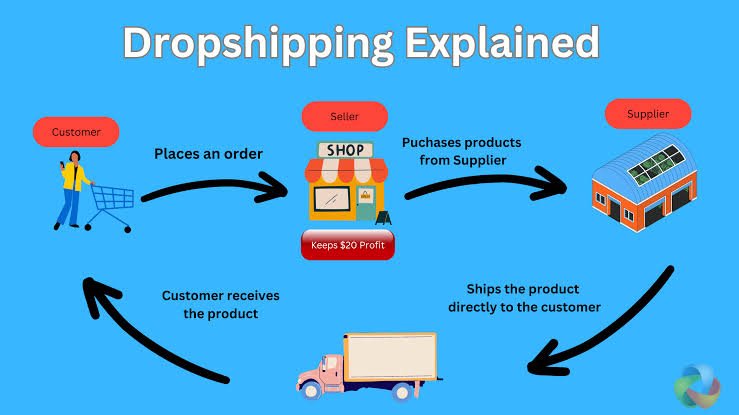 Dropshipping Explained

Customer

Places an order

Seller

SHOP

Keeps $20 Profit

Puchases products from Supplier

Supplier

Ships the product directly to the customer

Customer receives the product